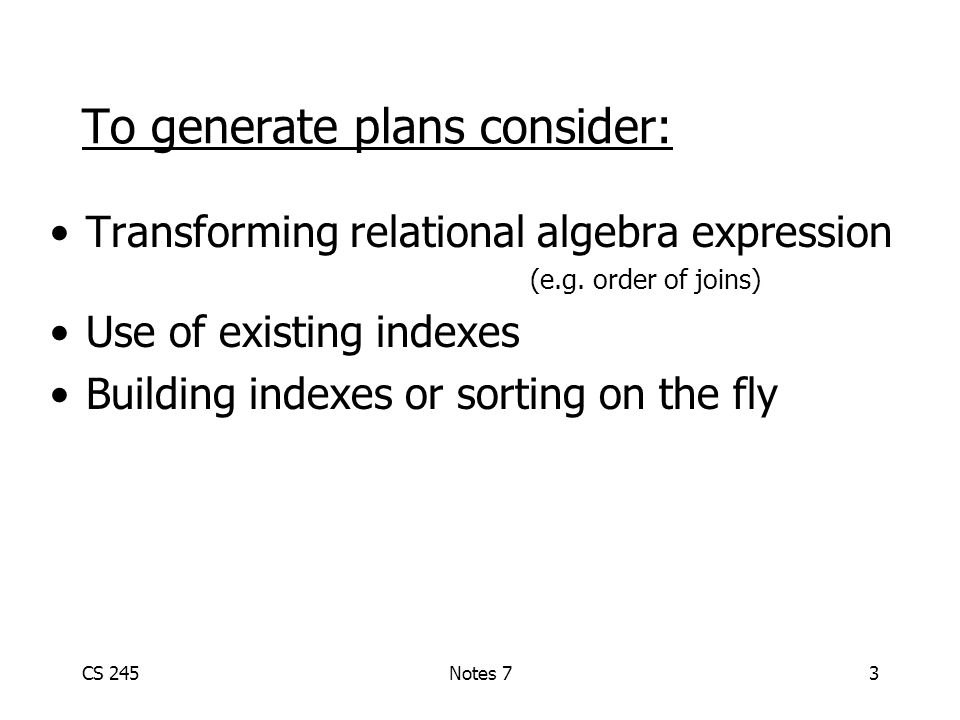 To generate plans consider:

• Transforming relational algebra expression
(e.g. order of joins)

• Use of existing indexes

• Building indexes or sorting on the fly

CS 245
Notes 7
3